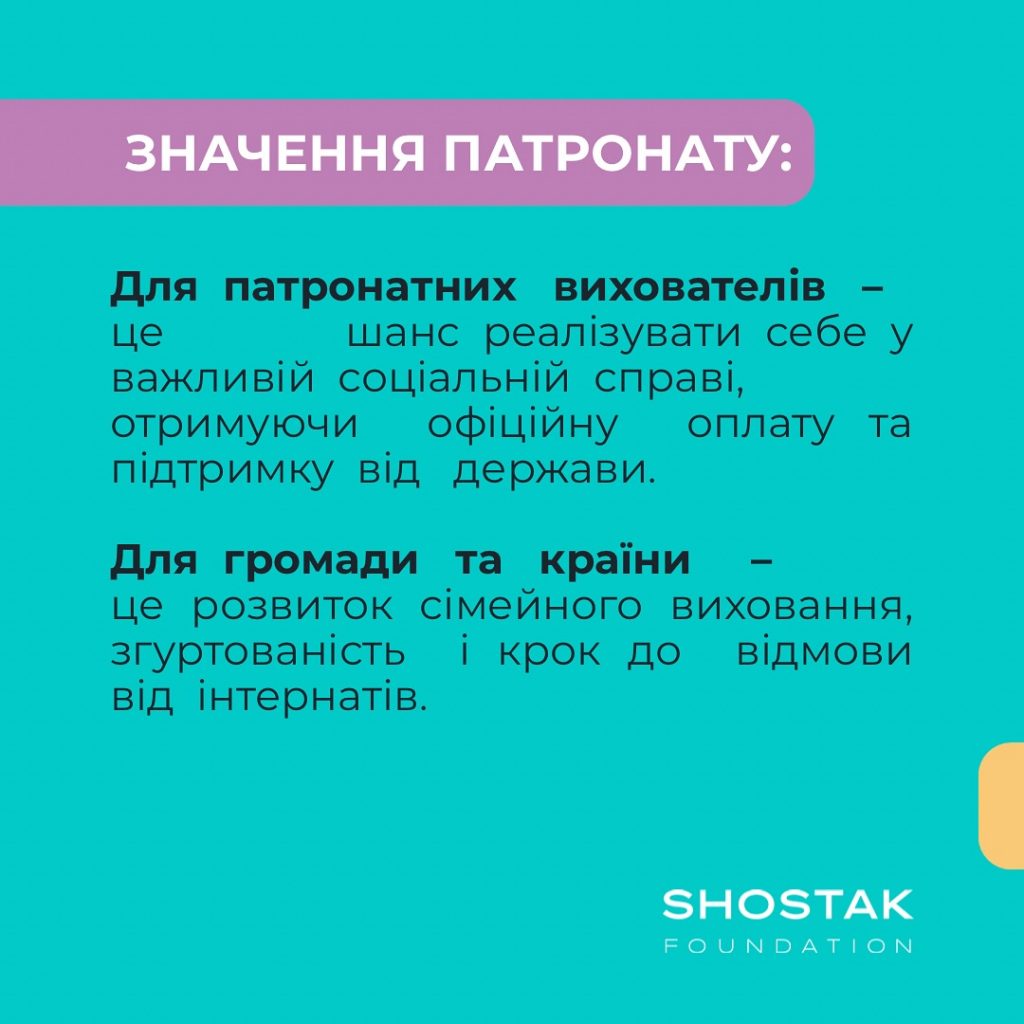 ЗНАЧЕННЯ ПАТРОНАТУ:

Для патронатних вихователів – це шанс реалізувати себе у важливій соціальній справі, отримуючи офіційну оплату та підтримку від держави.

Для громади та країни – це розвиток сімейного виховання, згуртованість і крок до відмови від інтернатів.

SHOSTAK
FOUNDATION